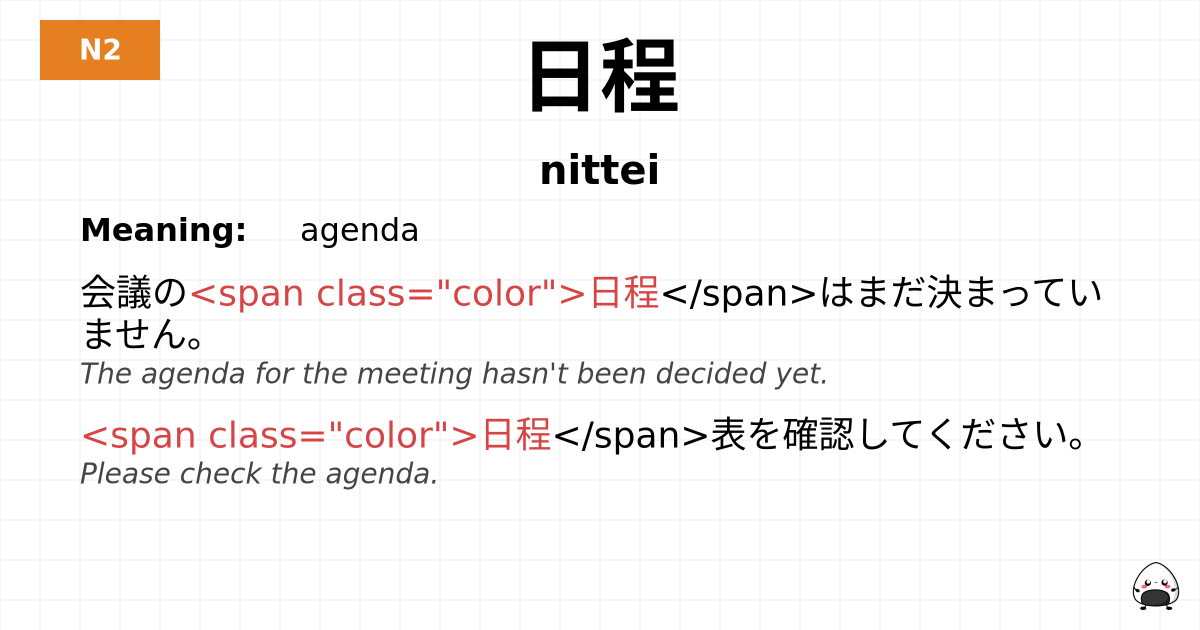 N2

日程

nittei

Meaning: agenda

会議の<span class="color">日程</span>はまだ決まっていません。
The agenda for the meeting hasn't been decided yet.

<span class="color">日程</span>表を確認してください。
Please check the agenda.